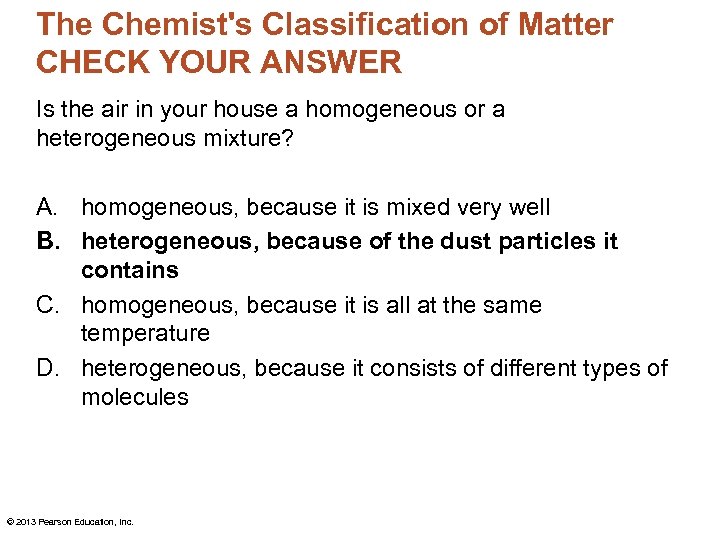 The Chemist's Classification of Matter
CHECK YOUR ANSWER

Is the air in your house a homogeneous or a heterogeneous mixture?

A. homogeneous, because it is mixed very well
B. heterogeneous, because of the dust particles it contains
C. homogeneous, because it is all at the same temperature
D. heterogeneous, because it consists of different types of molecules

© 2013 Pearson Education, Inc.